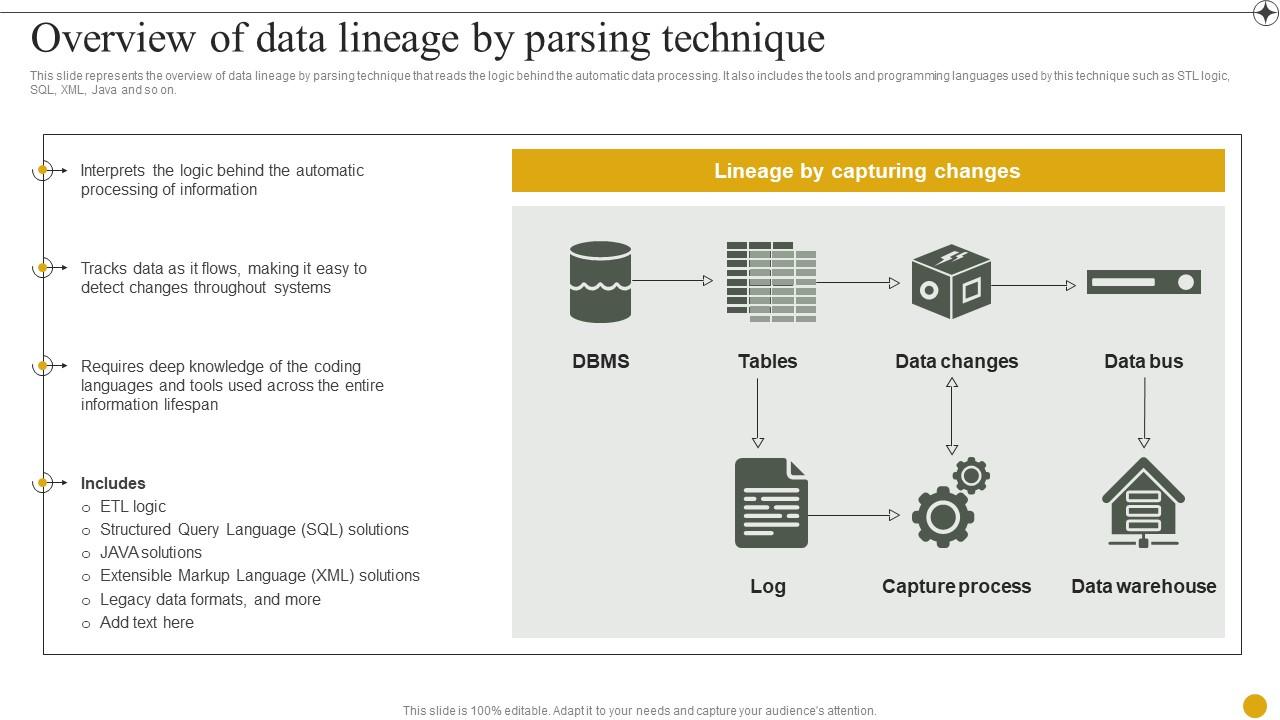 Overview of data lineage by parsing technique

This slide represents the overview of data lineage by parsing technique that reads the logic behind the automatic data processing. It also includes the tools and programming languages used by this technique such as STL logic, SQL, XML, Java and so on.

Interprets the logic behind the automatic processing of information

Tracks data as it flows, making it easy to detect changes throughout systems

Requires deep knowledge of the coding languages and tools used across the entire information lifespan

Includes
○ ETL logic
○ Structured Query Language (SQL) solutions
○ JAVA solutions
○ Extensible Markup Language (XML) solutions
○ Legacy data formats, and more
○ Add text here

Lineage by capturing changes

DBMS

Tables

Data changes

Data bus

Log

Capture process

Data warehouse

This slide is 100% editable. Adapt it to your needs and capture your audience's attention.